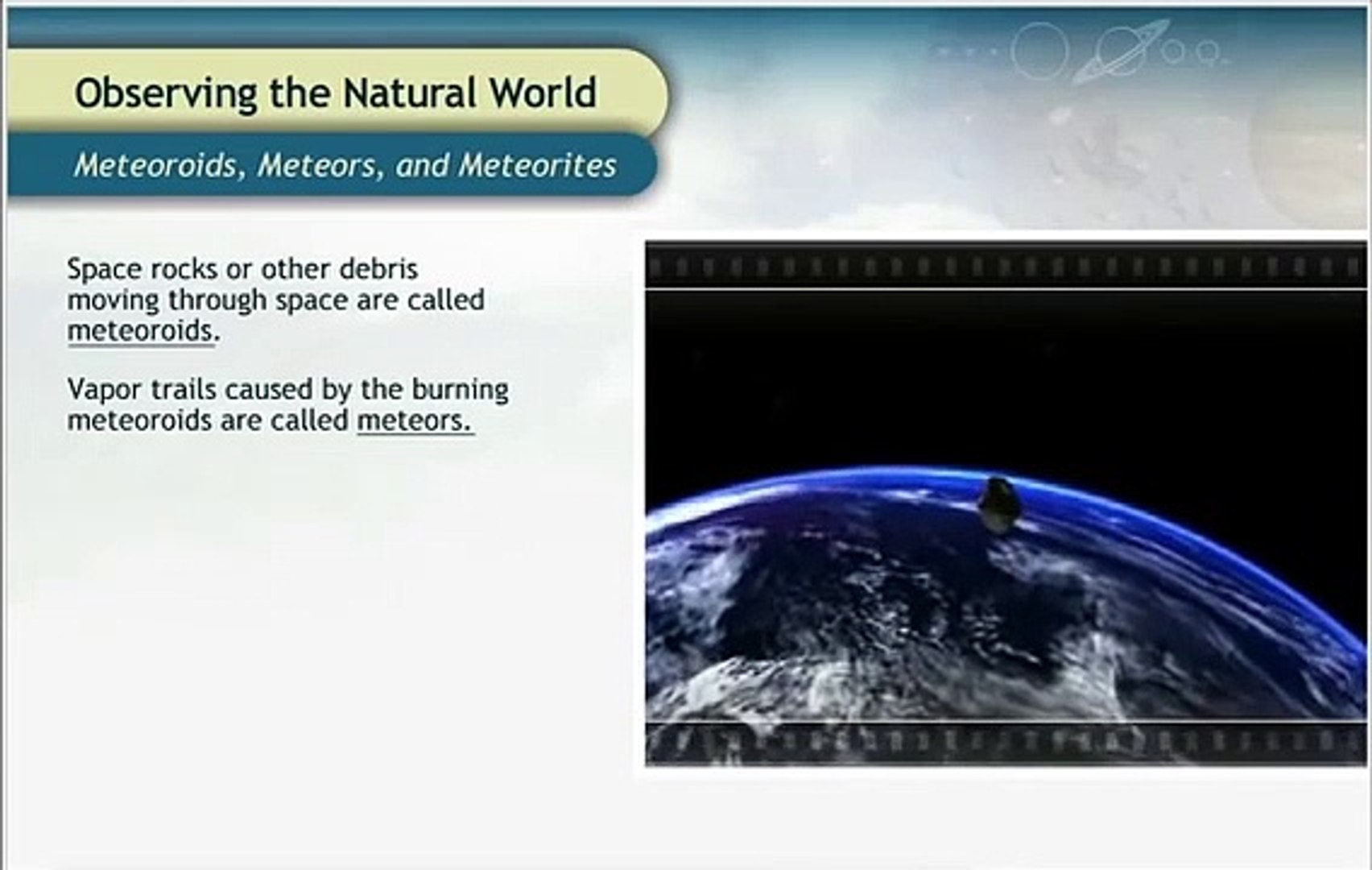 Observing the Natural World

Meteoroids, Meteors, and Meteorites

Space rocks or other debris moving through space are called meteoroids.

Vapor trails caused by the burning meteoroids are called meteors.